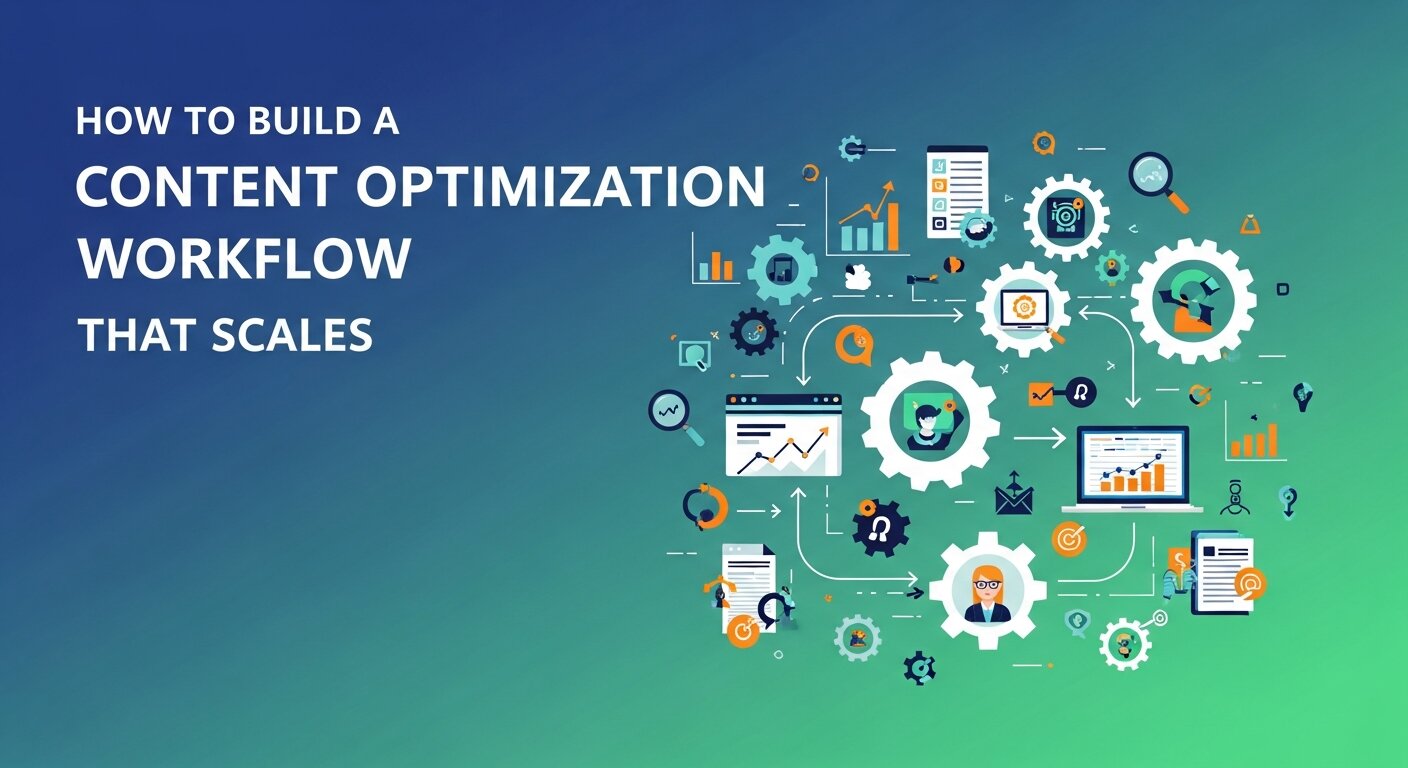 HOW TO BUILD A
CONTENT OPTIMIZATION
WORKFLOW
THAT SCALES